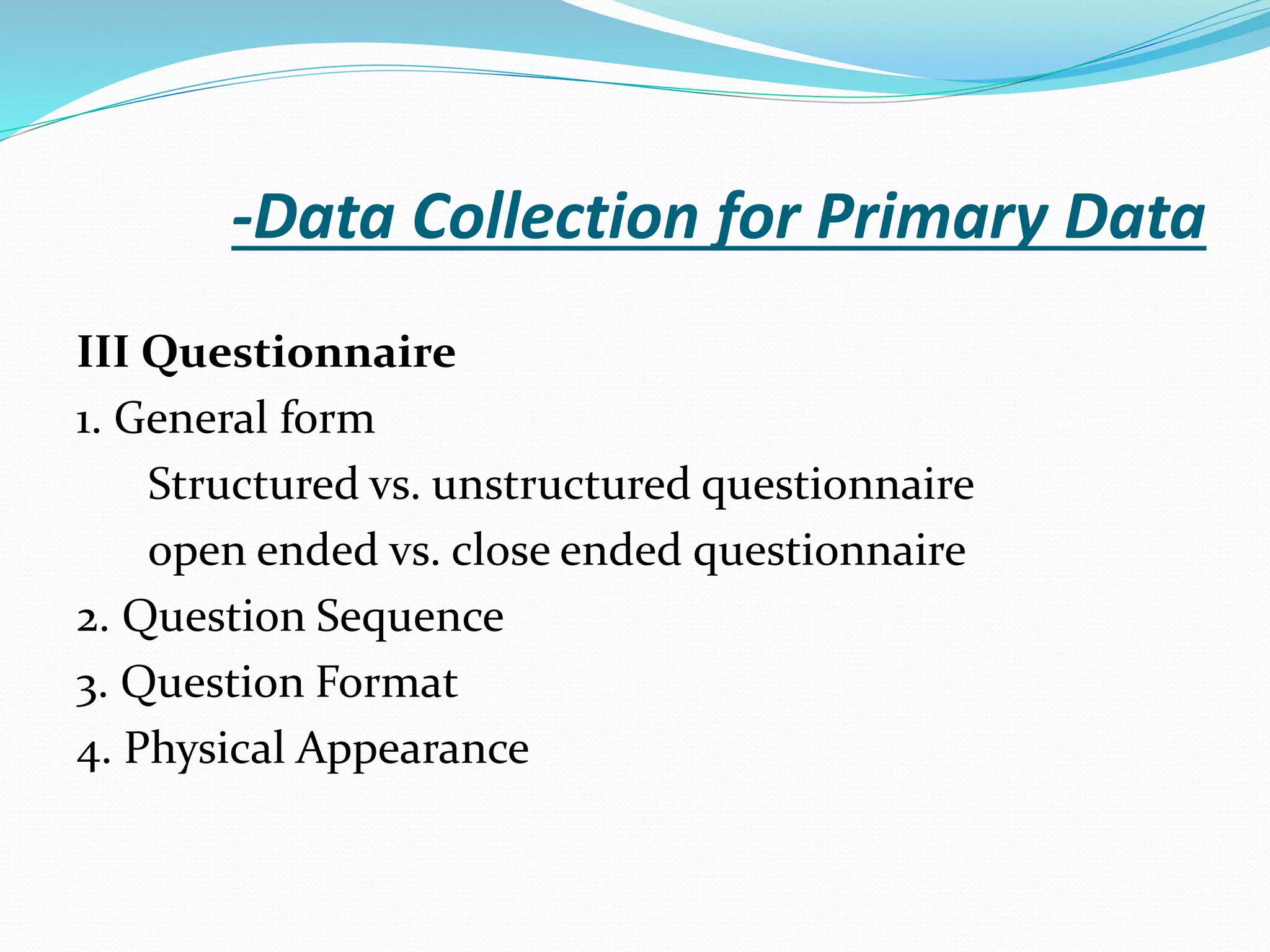 -Data Collection for Primary Data

III Questionnaire

1. General form

Structured vs. unstructured questionnaire

open ended vs. close ended questionnaire

2. Question Sequence

3. Question Format

4. Physical Appearance